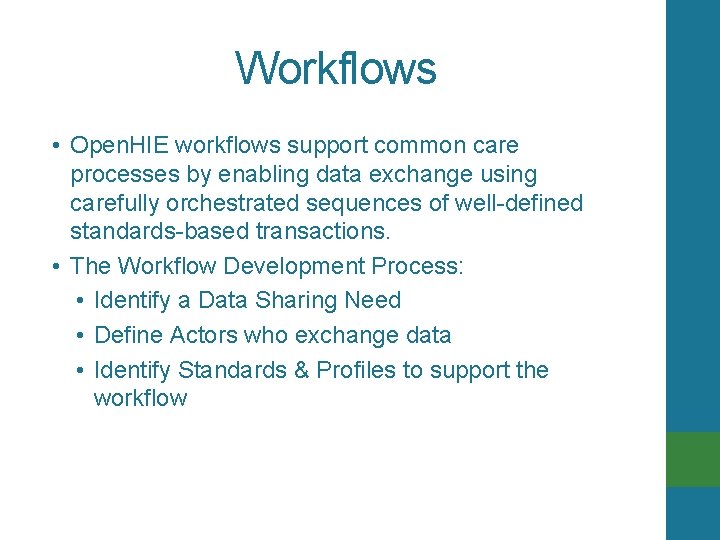 Workflows

• OpenHIE workflows support common care processes by enabling data exchange using carefully orchestrated sequences of well-defined standards-based transactions.
• The Workflow Development Process:
  • Identify a Data Sharing Need
  • Define Actors who exchange data
  • Identify Standards & Profiles to support the workflow